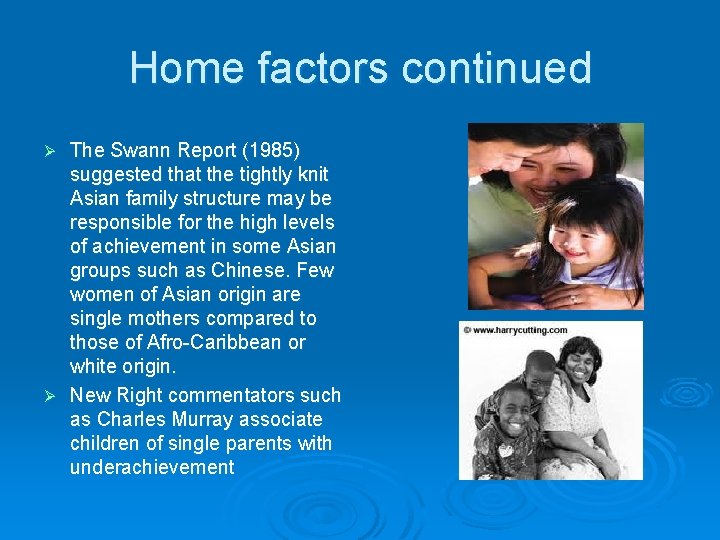 Home factors continued

➢ The Swann Report (1985) suggested that the tightly knit Asian family structure may be responsible for the high levels of achievement in some Asian groups such as Chinese. Few women of Asian origin are single mothers compared to those of Afro-Caribbean or white origin.

➢ New Right commentators such as Charles Murray associate children of single parents with underachievement

© www.harrycutting.com